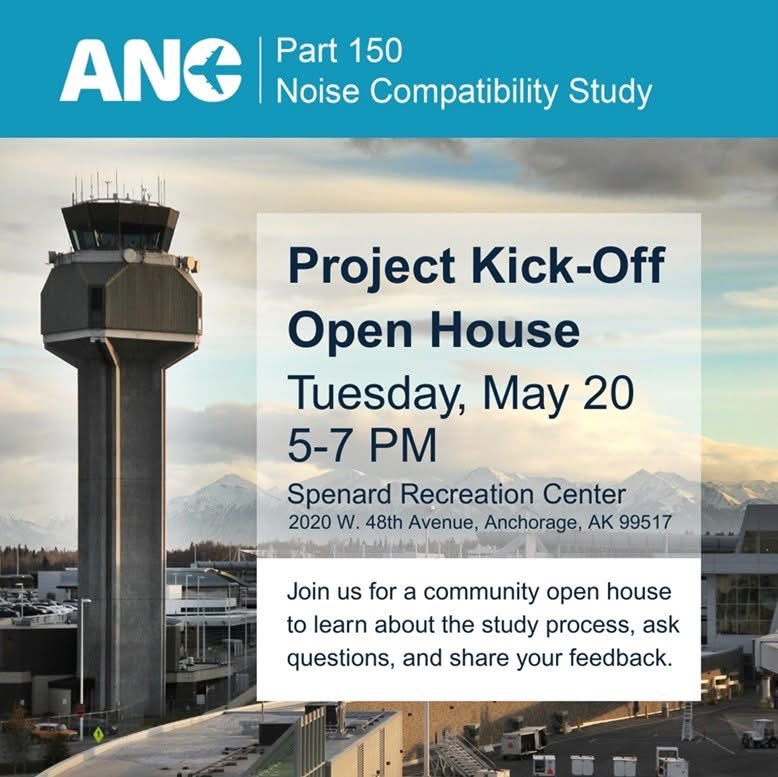 ANC

Part 150
Noise Compatibility Study

Project Kick-Off Open House

Tuesday, May 20
5-7 PM

Spenard Recreation Center
2020 W. 48th Avenue, Anchorage, AK 99517

Join us for a community open house to learn about the study process, ask questions, and share your feedback.